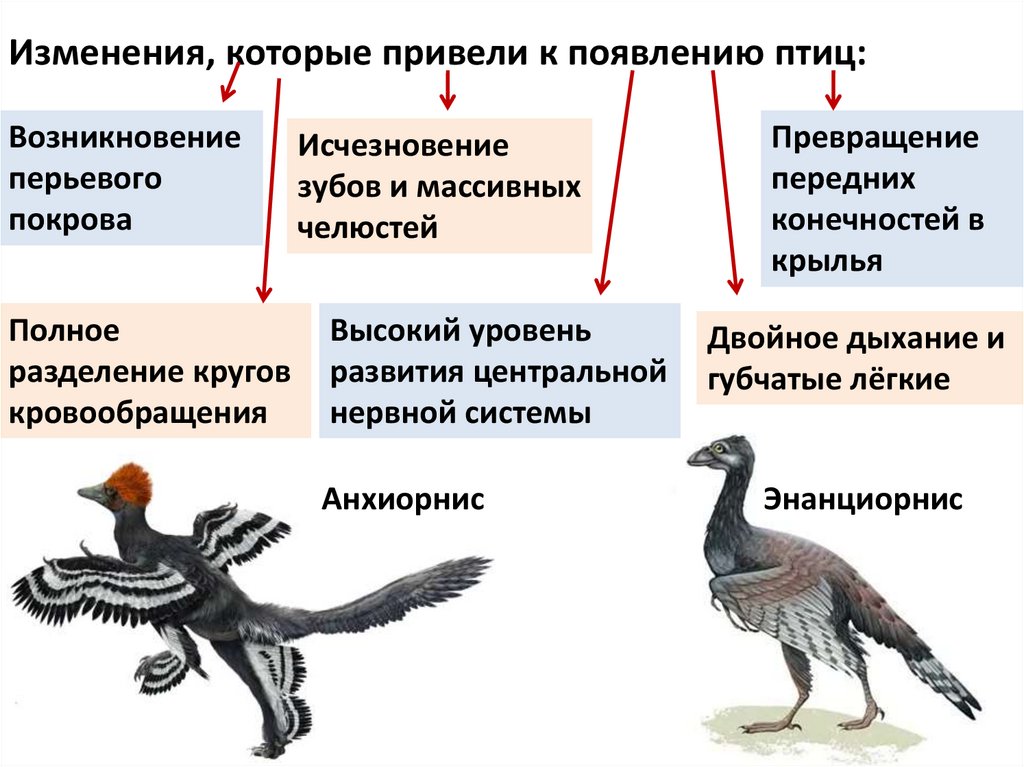 Изменения, которые привели к появлению птиц:

Возникновение перьевого покрова

Исчезновение зубов и массивных челюстей

Превращение передних конечностей в крылья

Полное разделение кругов кровообращения

Высокий уровень развития центральной нервной системы

Двойное дыхание и губчатые лёгкие

Анхиорнис

Энанциорнис